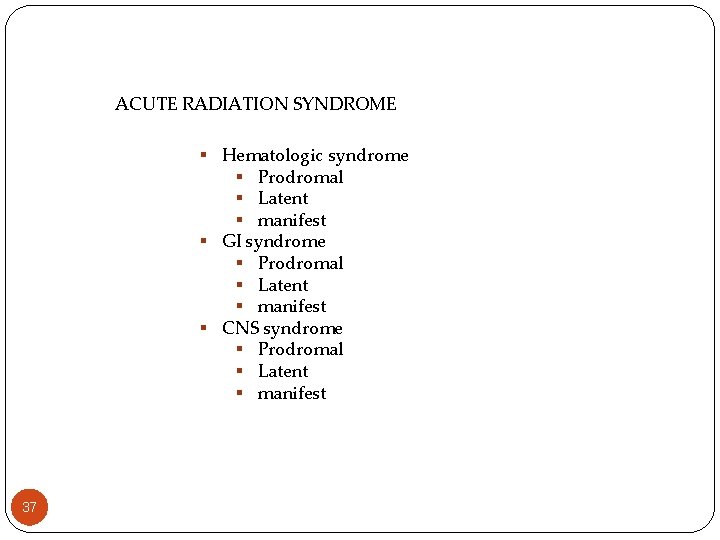 ACUTE RADIATION SYNDROME

- Hematologic syndrome
  - Prodromal
  - Latent
  - manifest
- GI syndrome
  - Prodromal
  - Latent
  - manifest
- CNS syndrome
  - Prodromal
  - Latent
  - manifest

37